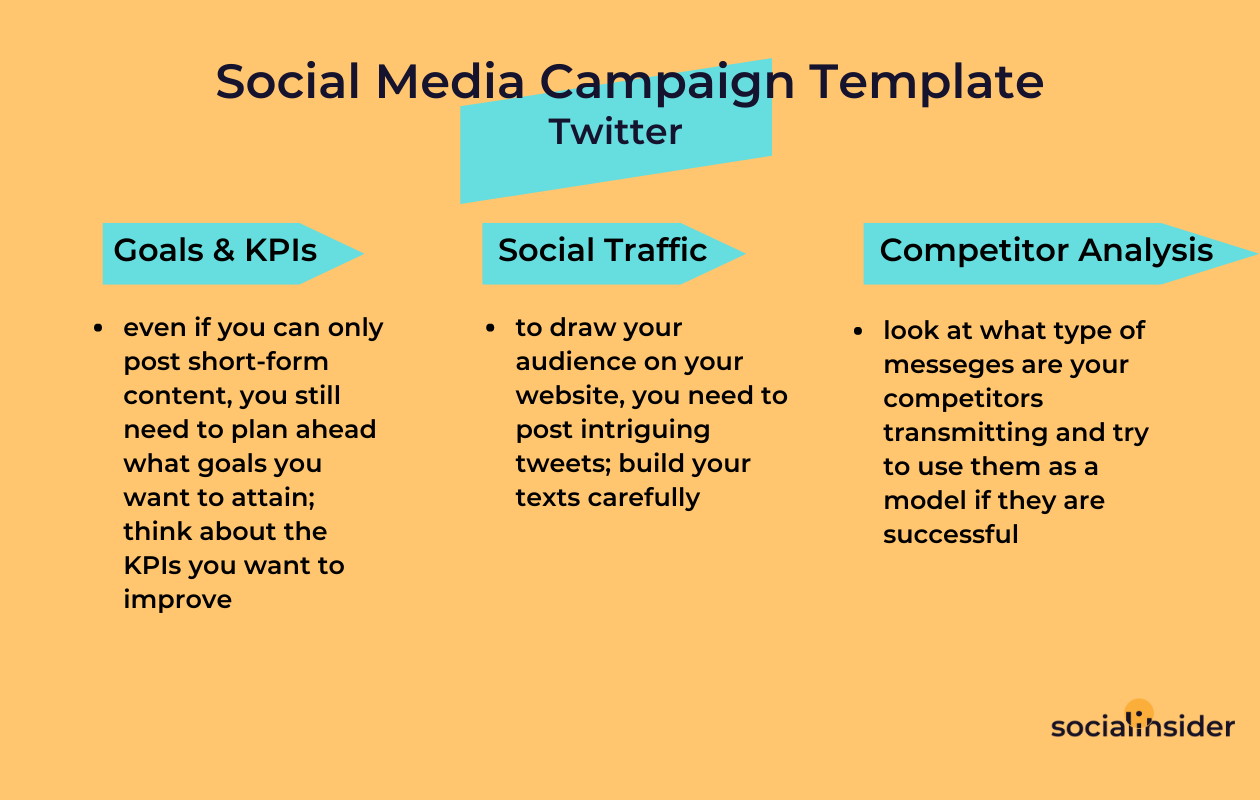 Social Media Campaign Template
Twitter

Goals & KPIs

- even if you can only post short-form content, you still need to plan ahead what goals you want to attain; think about the KPIs you want to improve

Social Traffic

- to draw your audience on your website, you need to post intriguing tweets; build your texts carefully

Competitor Analysis

- look at what type of messeges are your competitors transmitting and try to use them as a model if they are successful

socialinsider